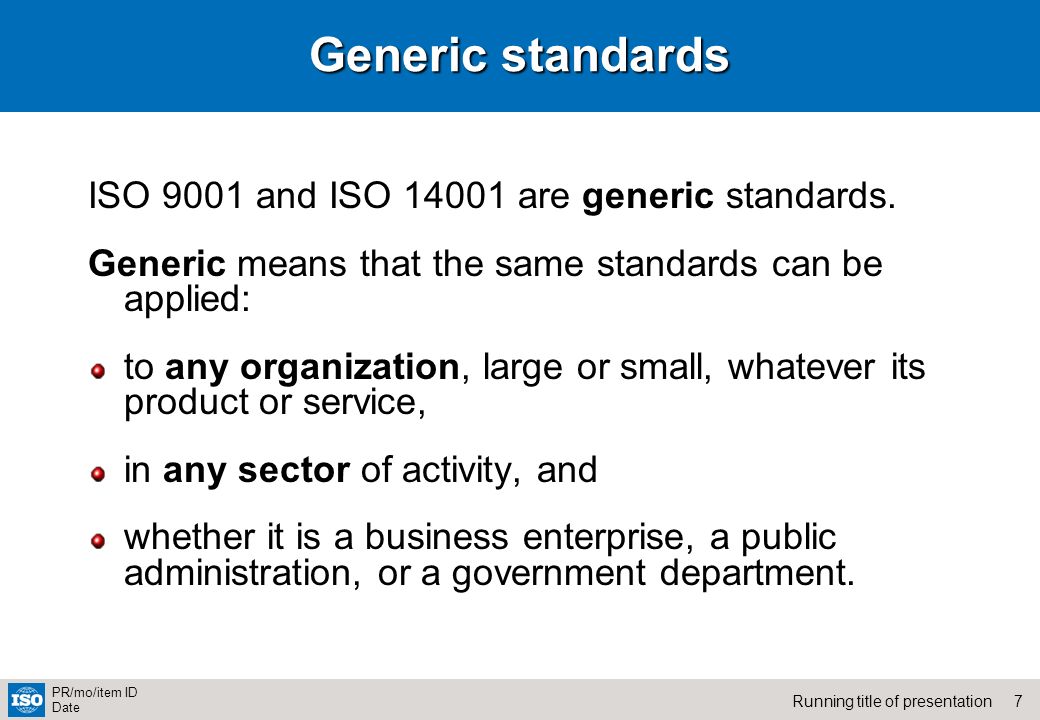 Generic standards

ISO 9001 and ISO 14001 are generic standards.

Generic means that the same standards can be applied:

to any organization, large or small, whatever its product or service,

in any sector of activity, and

whether it is a business enterprise, a public administration, or a government department.

ISO

PR/mo/item ID
Date

Running title of presentation 7